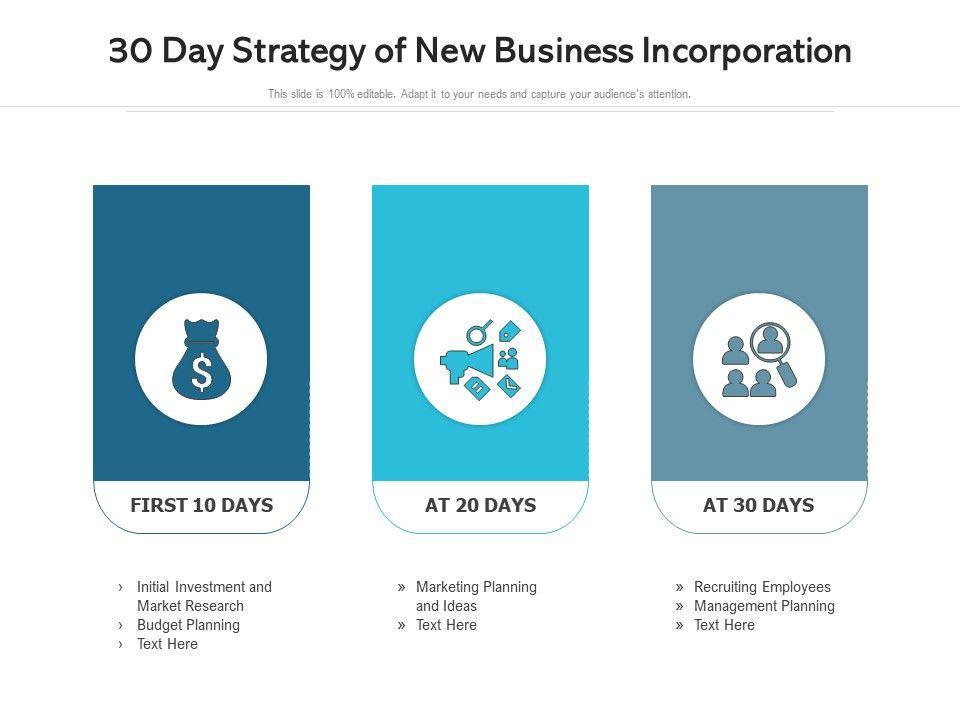 30 Day Strategy of New Business Incorporation

This slide is 100% editable. Adapt it to your needs and capture your audience's attention.

$

FIRST 10 DAYS

› Initial Investment and Market Research
› Budget Planning
› Text Here

AT 20 DAYS

» Marketing Planning and Ideas
» Text Here

AT 30 DAYS

» Recruiting Employees
» Management Planning
» Text Here